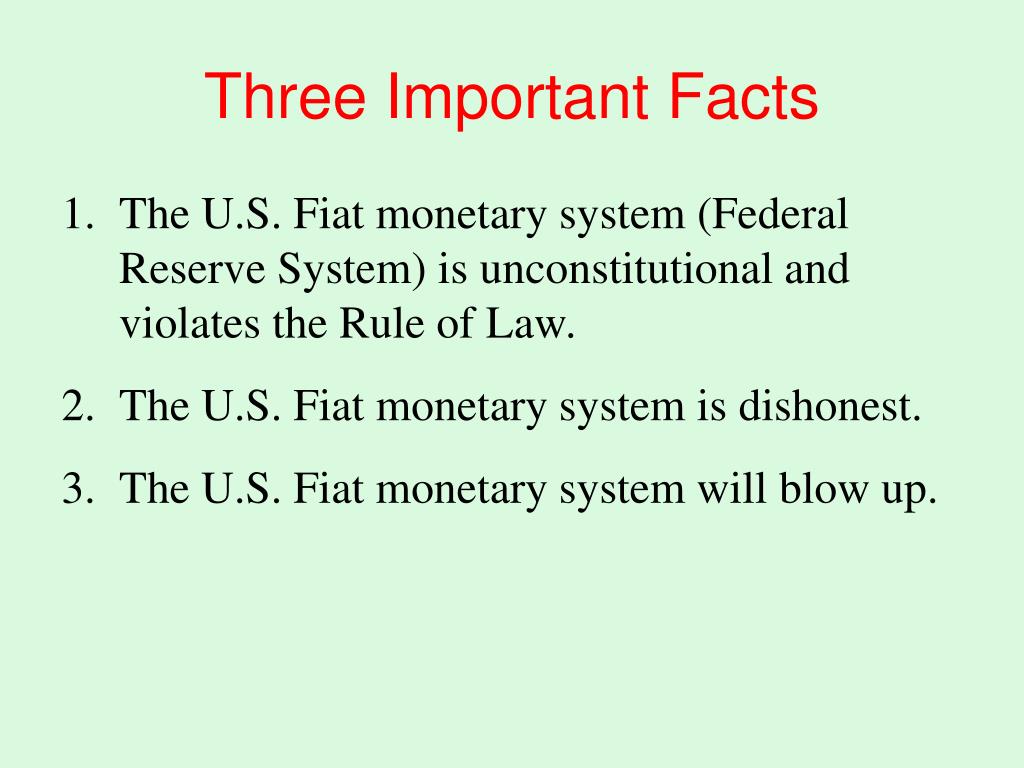 Three Important Facts

1. The U.S. Fiat monetary system (Federal Reserve System) is unconstitutional and violates the Rule of Law.

2. The U.S. Fiat monetary system is dishonest.

3. The U.S. Fiat monetary system will blow up.